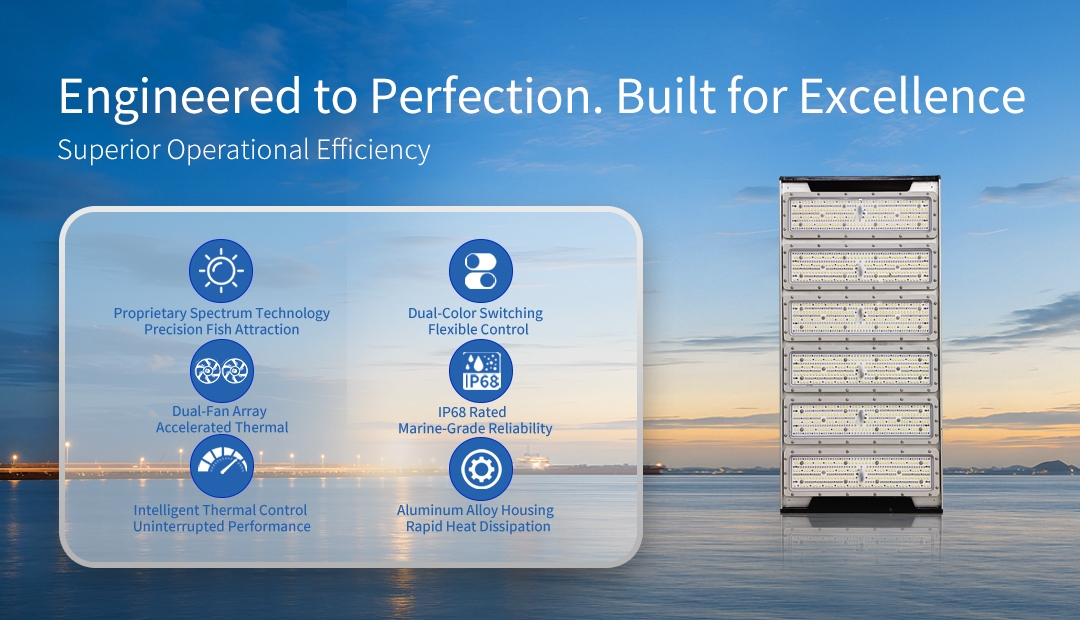 Engineered to Perfection. Built for Excellence

Superior Operational Efficiency

Proprietary Spectrum Technology
Precision Fish Attraction

Dual-Fan Array
Accelerated Thermal

Intelligent Thermal Control
Uninterrupted Performance

Dual-Color Switching
Flexible Control

IP68

IP68 Rated
Marine-Grade Reliability

Aluminum Alloy Housing
Rapid Heat Dissipation